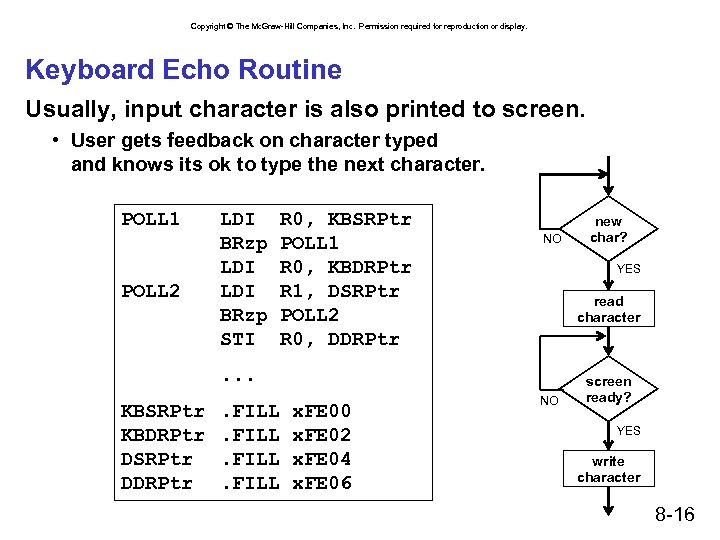 Copyright © The McGraw-Hill Companies, Inc. Permission required for reproduction or display.

Keyboard Echo Routine

Usually, input character is also printed to screen.

• User gets feedback on character typed and knows its ok to type the next character.

POLL1 LDI R0, KBSRPtr
BRzp POLL1
LDI R0, KBDRPtr
POLL2 LDI R1, DSRPtr
BRzp POLL2
STI R0, DDRPtr
...
KBSRPtr .FILL xFE00
KBDRPtr .FILL xFE02
DSRPtr .FILL xFE04
DDRPtr .FILL xFE06

new char?
NO
YES
read character
screen ready?
NO
YES
write character

8-16